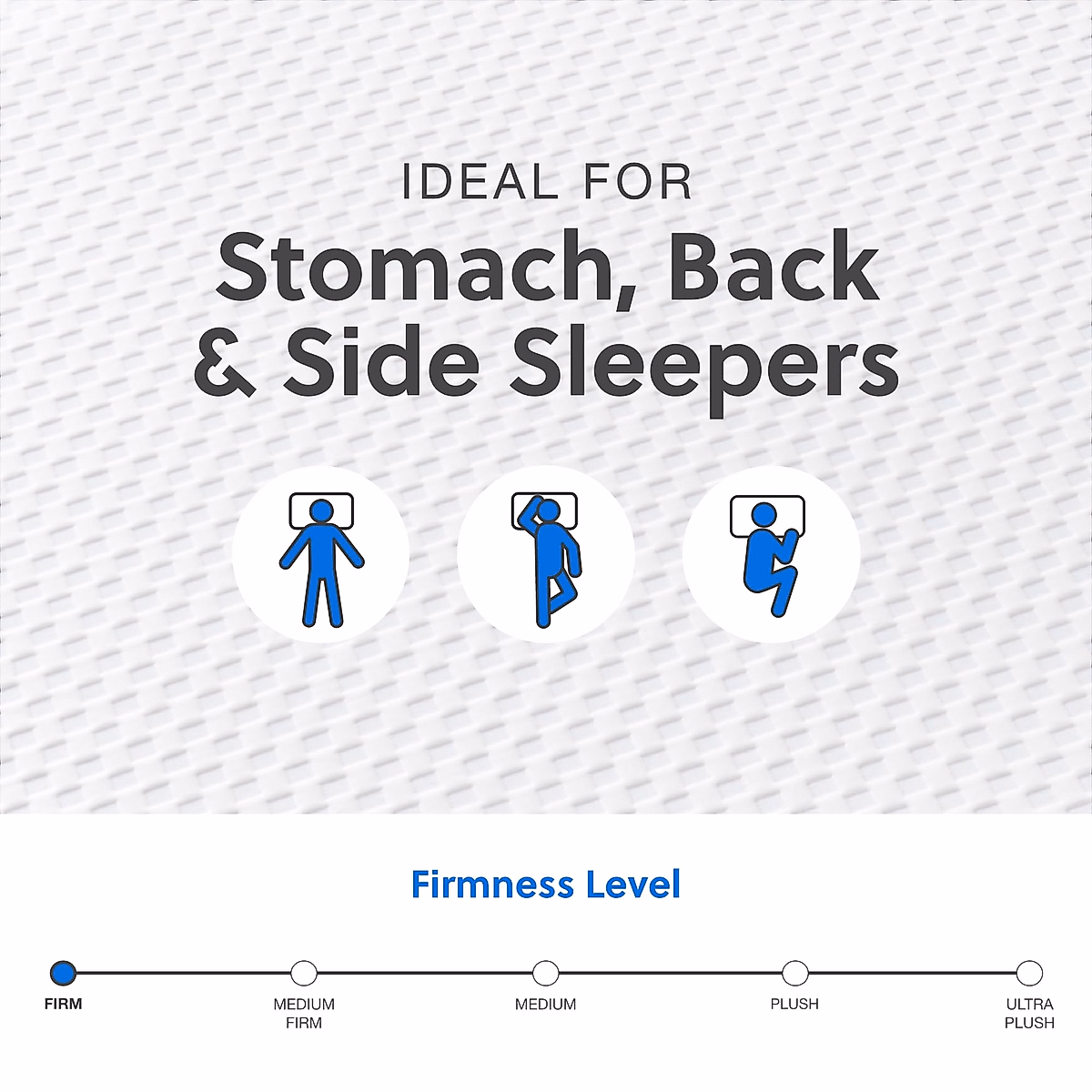 IDEAL FOR
Stomach, Back & Side Sleepers

Firmness Level

FIRM
MEDIUM FIRM
MEDIUM
PLUSH
ULTRA PLUSH